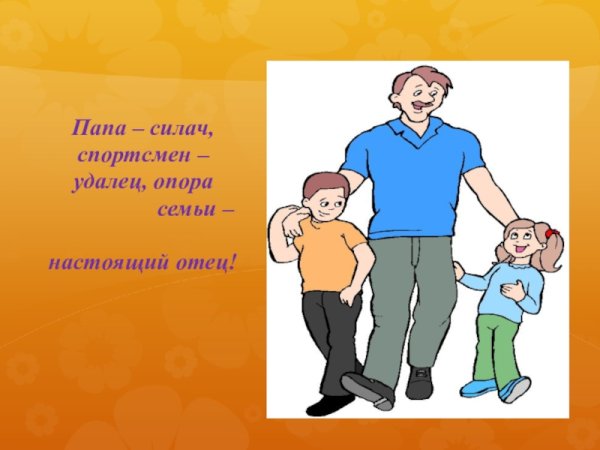 Папа – силач,
спортсмен –
удалец, опора
семьи –

настоящий отец!